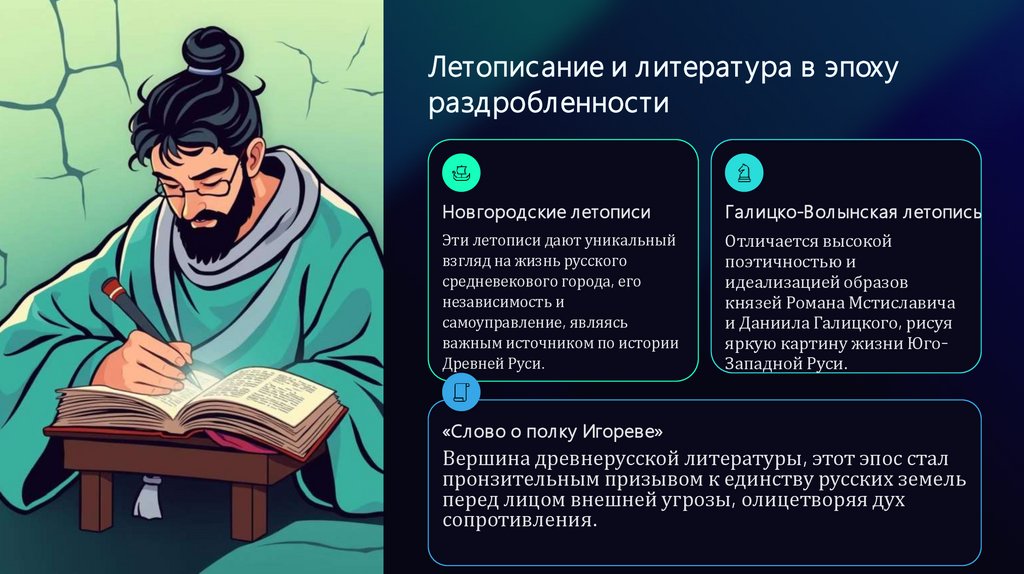 Летописание и литература в эпоху раздробленности

Новгородские летописи

Эти летописи дают уникальный взгляд на жизнь русского средневекового города, его независимость и самоуправление, являясь важным источником по истории Древней Руси.

Галицко-Волынская летопись

Отличается высокой поэтичностью и идеализацией образов князей Романа Мстиславича и Даниила Галицкого, рисуя яркую картину жизни Юго-Западной Руси.

«Слово о полку Игореве»

Вершина древнерусской литературы, этот эпос стал пронзительным призывом к единству русских земель перед лицом внешней угрозы, олицетворяя дух сопротивления.